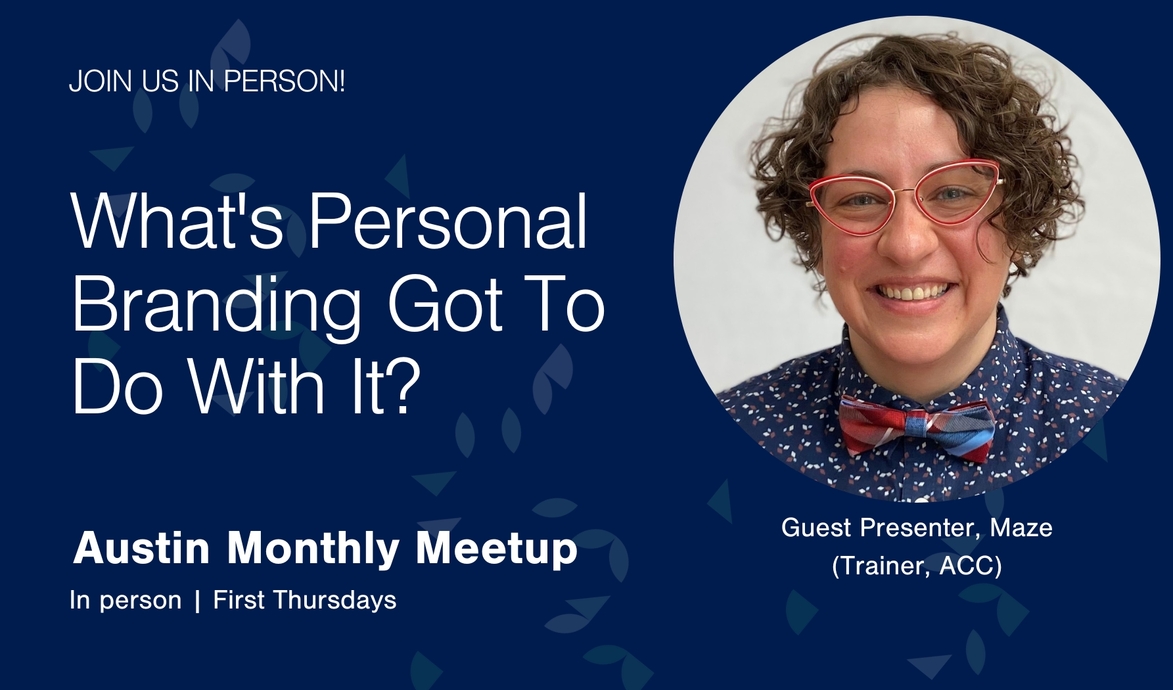 JOIN US IN PERSON!

What's Personal Branding Got To Do With It?

Austin Monthly Meetup

In person | First Thursdays

Guest Presenter, Maze
(Trainer, ACC)